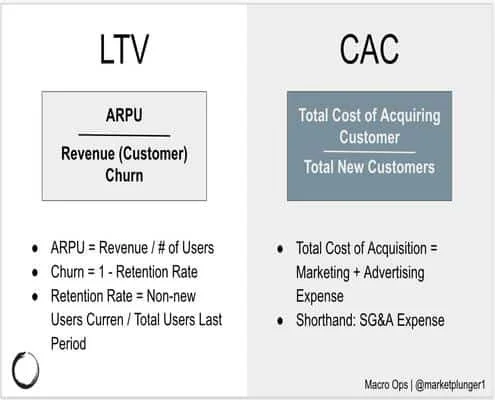 LTV

ARPU
Revenue (Customer)
Churn

- ARPU = Revenue / # of Users
- Churn = 1 - Retention Rate
- Retention Rate = Non-new Users Curren / Total Users Last Period

CAC

Total Cost of Acquiring Customer
Total New Customers

- Total Cost of Acquisition = Marketing + Advertising Expense
- Shorthand: SG&A Expense

Macro Ops | @marketplunger1